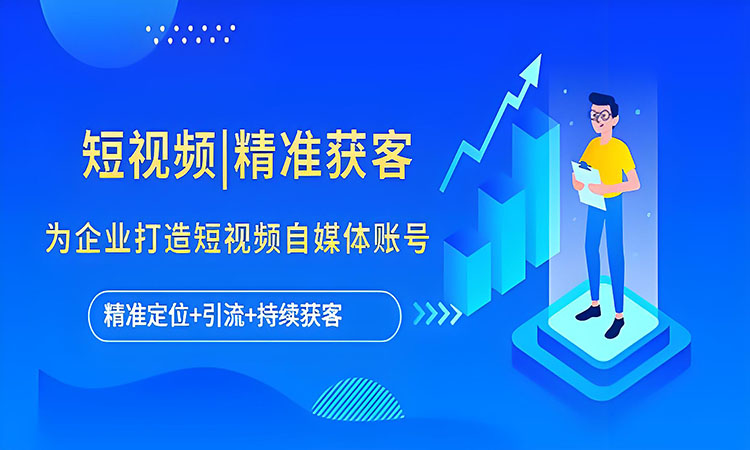 短视频|精准获客

为企业打造短视频自媒体账号

精准定位+引流+持续获客